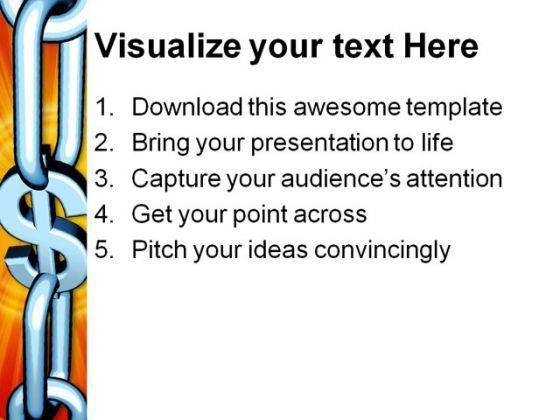 Visualize your text Here

1. Download this awesome template
2. Bring your presentation to life
3. Capture your audience's attention
4. Get your point across
5. Pitch your ideas convincingly